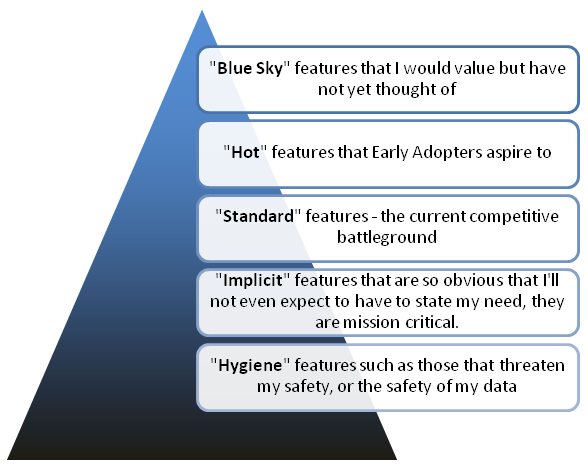 "Blue Sky" features that I would value but have not yet thought of

"Hot" features that Early Adopters aspire to

"Standard" features - the current competitive battleground

"Implicit" features that are so obvious that I'll not even expect to have to state my need, they are mission critical.

"Hygiene" features such as those that threaten my safety, or the safety of my data